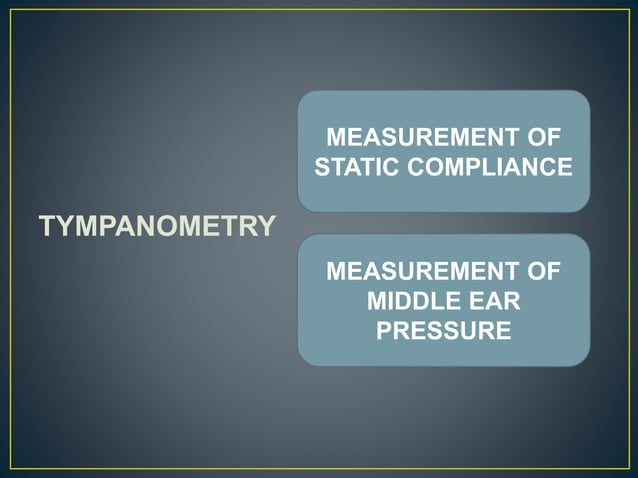 TYMPANOMETRY

MEASUREMENT OF STATIC COMPLIANCE

MEASUREMENT OF MIDDLE EAR PRESSURE